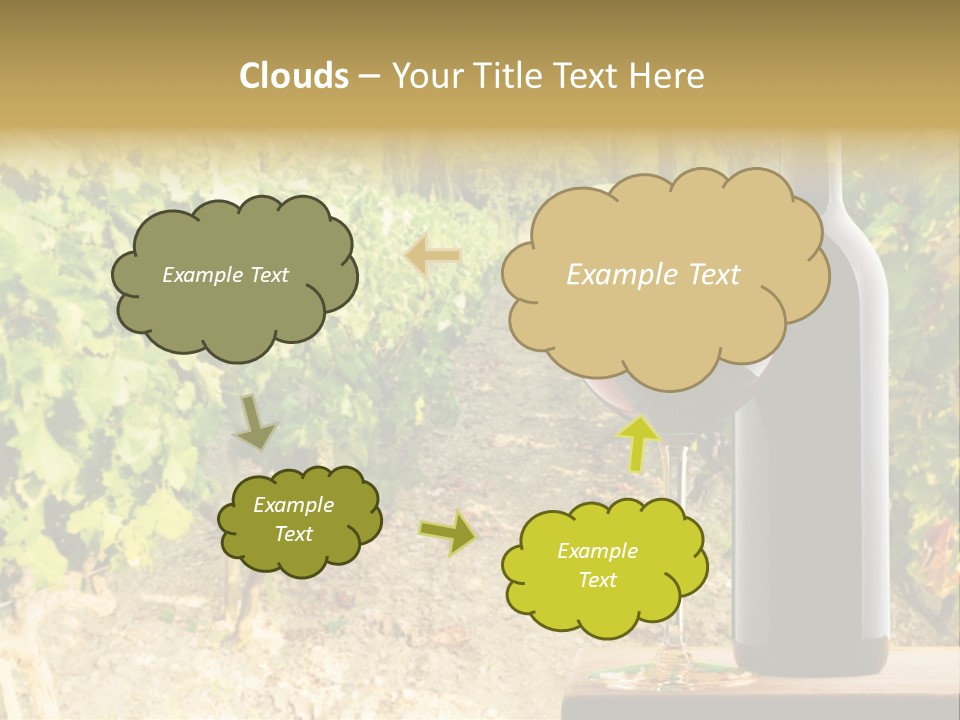 Clouds – Your Title Text Here

Example Text

Example Text

Example Text

Example Text